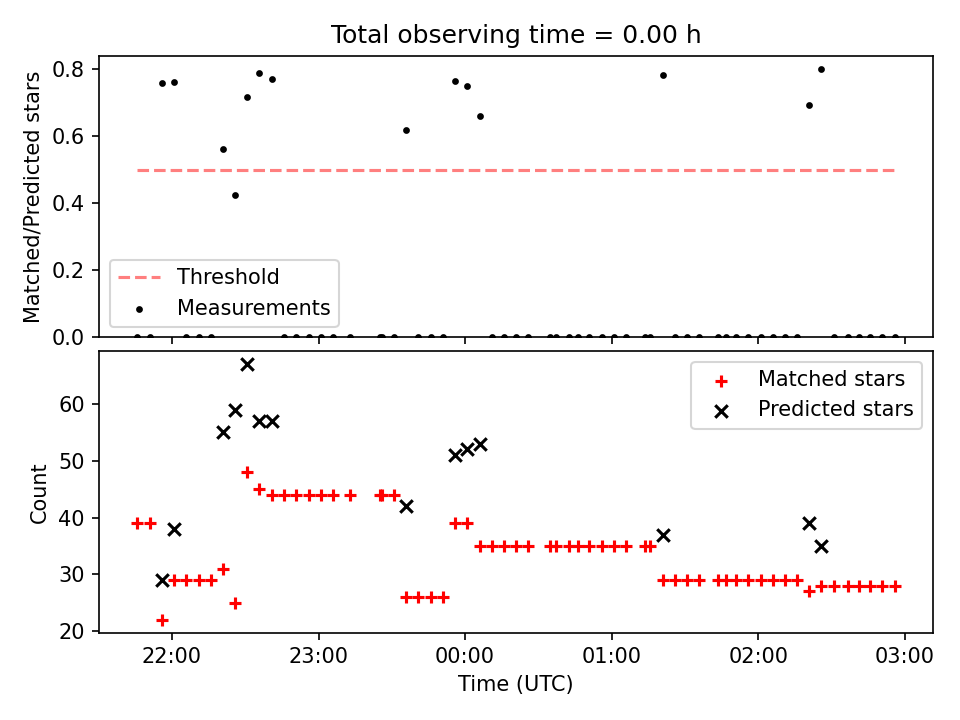 Total observing time = 0.00 h

Matched/Predicted stars
0.8
0.6
0.4
0.2
0.0

Threshold
Measurements

Count
60
50
40
30
20

Matched stars
Predicted stars

22:00
23:00
00:00
01:00
02:00
03:00
Time (UTC)